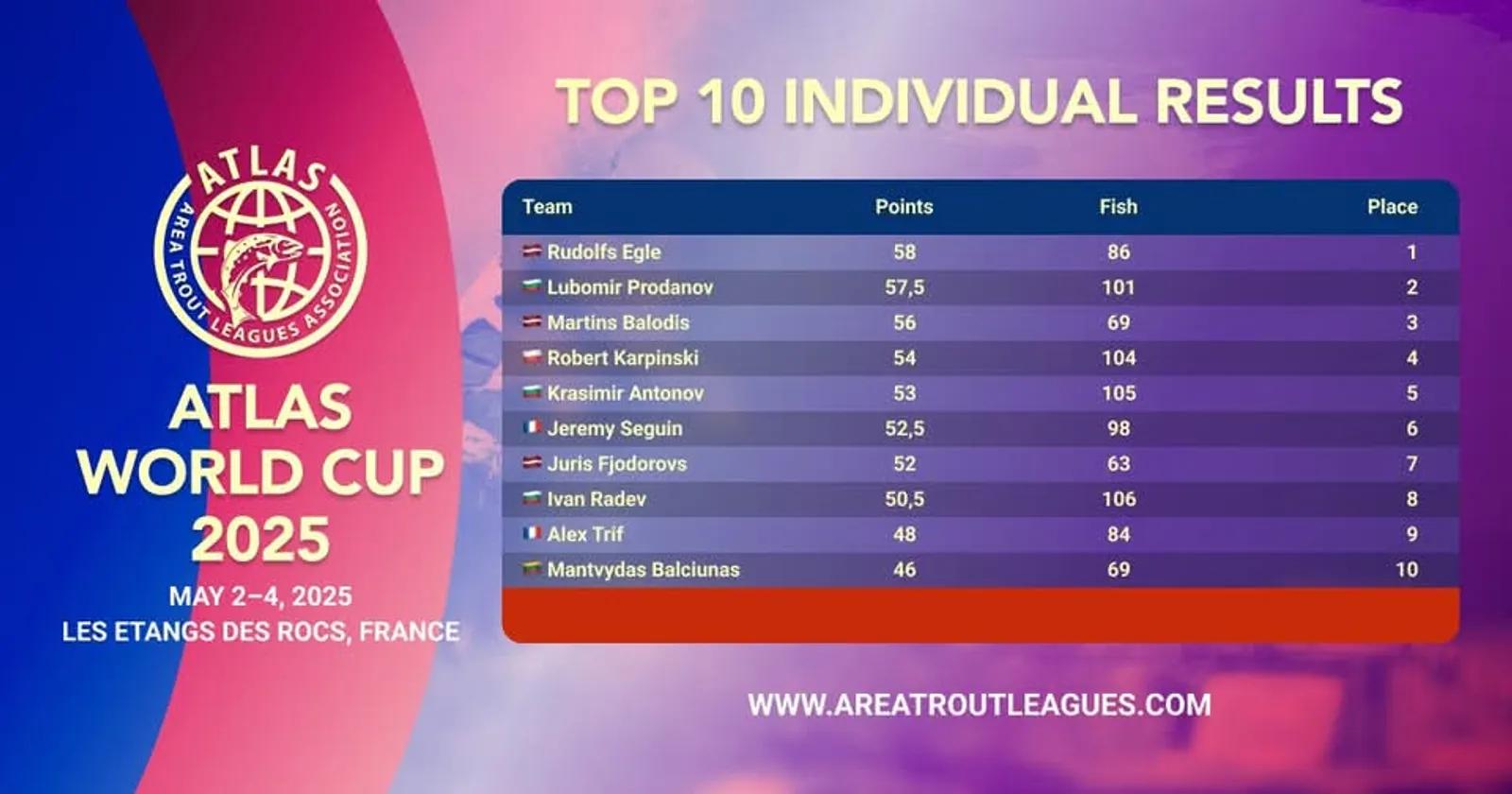 ATLAS
AREA TROUT LEAGUES ASSOCIATION

ATLAS WORLD CUP 2025

MAY 2–4, 2025
LES ETANGS DES ROCS, FRANCE

TOP 10 INDIVIDUAL RESULTS

| Team | Points | Fish | Place |
|---|---|---|---|
| Rudolfs Egle | 58 | 86 | 1 |
| Lubomir Prodanov | 57,5 | 101 | 2 |
| Martins Balodis | 56 | 69 | 3 |
| Robert Karpinski | 54 | 104 | 4 |
| Krasimir Antonov | 53 | 105 | 5 |
| Jeremy Seguin | 52,5 | 98 | 6 |
| Juris Fjodorovs | 52 | 63 | 7 |
| Ivan Radev | 50,5 | 106 | 8 |
| Alex Trif | 48 | 84 | 9 |
| Mantvydas Balciunas | 46 | 69 | 10 |

WWW.AREATROUTLEAGUES.COM